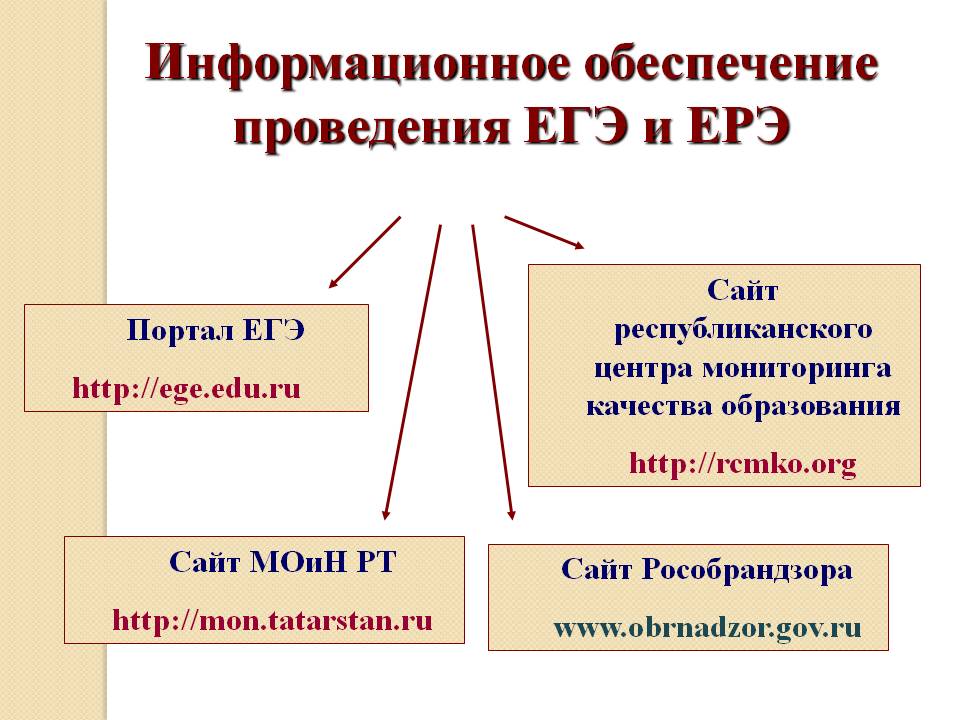 Информационное обеспечение проведения ЕГЭ и ЕРЭ

Портал ЕГЭ

http://ege.edu.ru

Сайт республиканского центра мониторинга качества образования

http://rcmko.org

Сайт МОиН РТ

http://mon.tatarstan.ru

Сайт Рособрандзора

www.obrnadzor.gov.ru